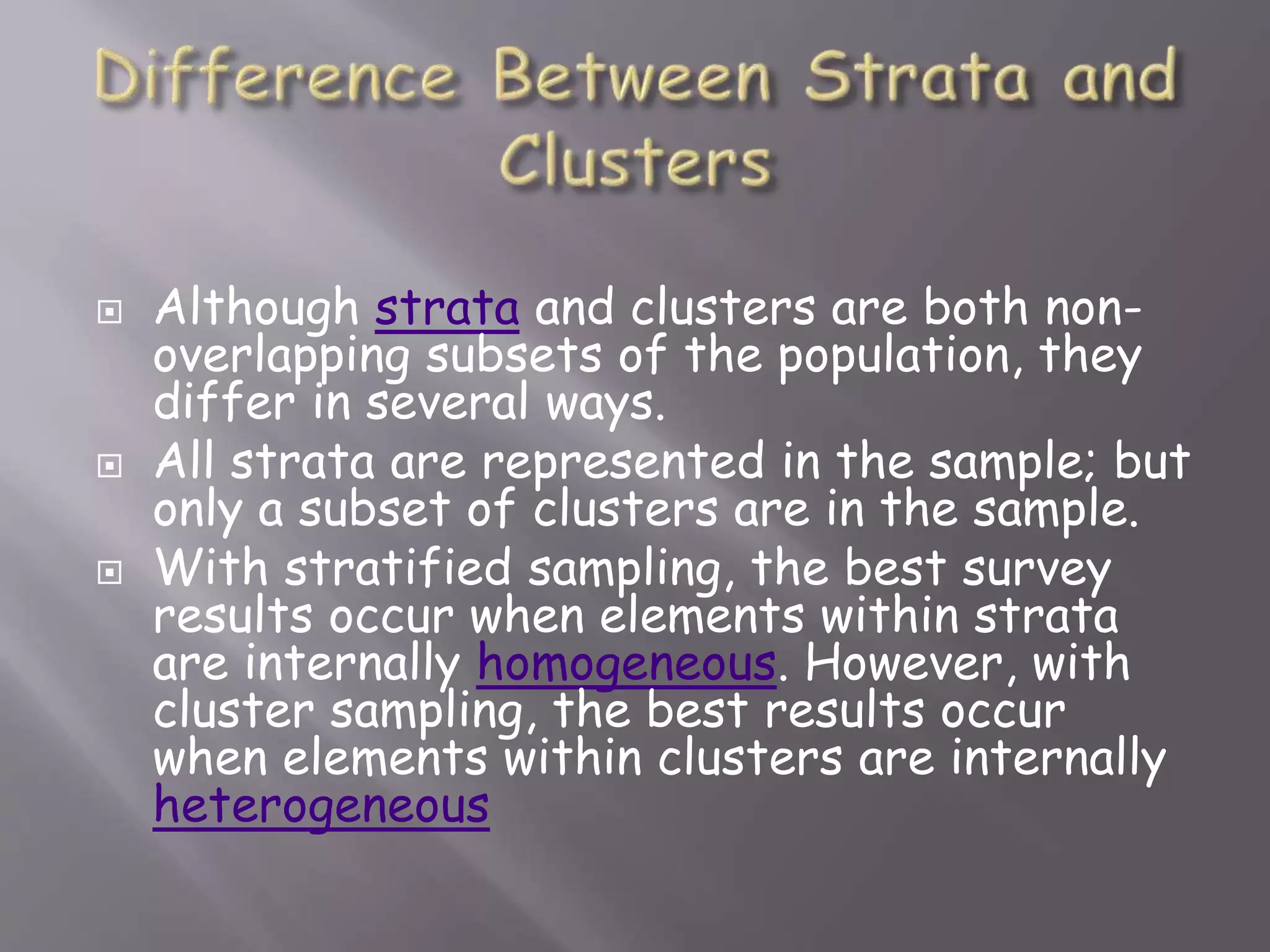 Difference Between Strata and Clusters

Although strata and clusters are both non-overlapping subsets of the population, they differ in several ways.

All strata are represented in the sample; but only a subset of clusters are in the sample.

With stratified sampling, the best survey results occur when elements within strata are internally homogeneous. However, with cluster sampling, the best results occur when elements within clusters are internally heterogeneous